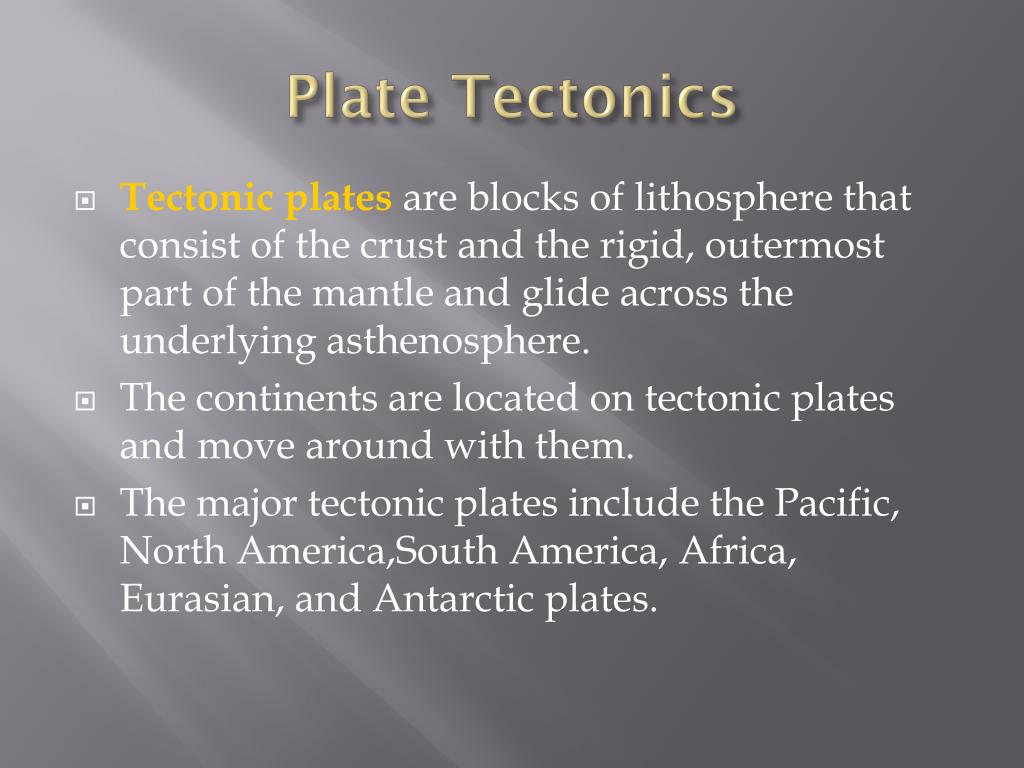 Plate Tectonics

Tectonic plates are blocks of lithosphere that consist of the crust and the rigid, outermost part of the mantle and glide across the underlying asthenosphere.

The continents are located on tectonic plates and move around with them.

The major tectonic plates include the Pacific, North America,South America, Africa, Eurasian, and Antarctic plates.